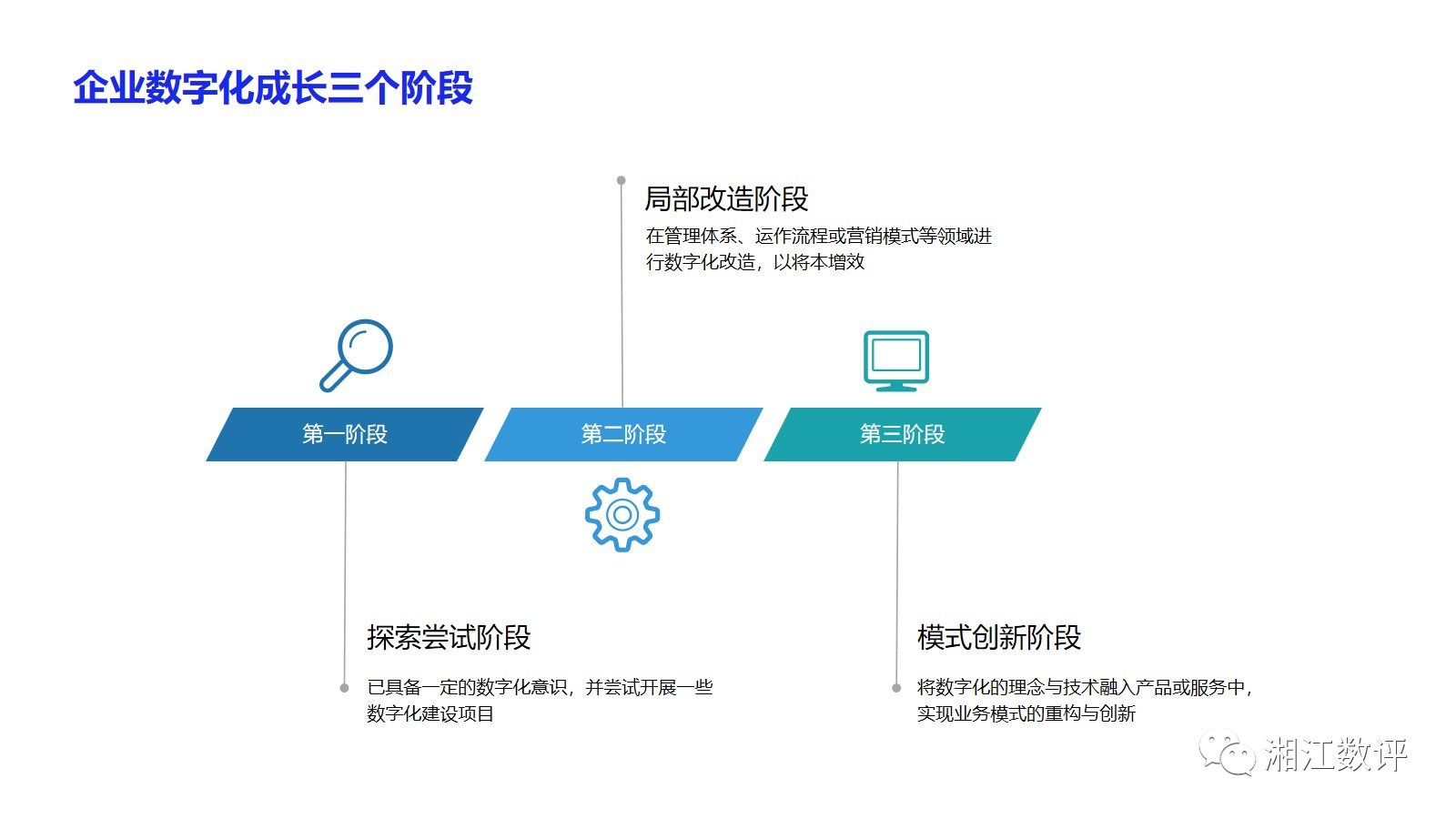 企业数字化成长三个阶段

局部改造阶段

在管理体系、运作流程或营销模式等领域进行数字化改造，以将本增效

第一阶段

第二阶段

第三阶段

探索尝试阶段

已具备一定的数字化意识，并尝试开展一些数字化建设项目

模式创新阶段

将数字化的理念与技术融入产品或服务中，实现业务模式的重构与创新

湘江数评